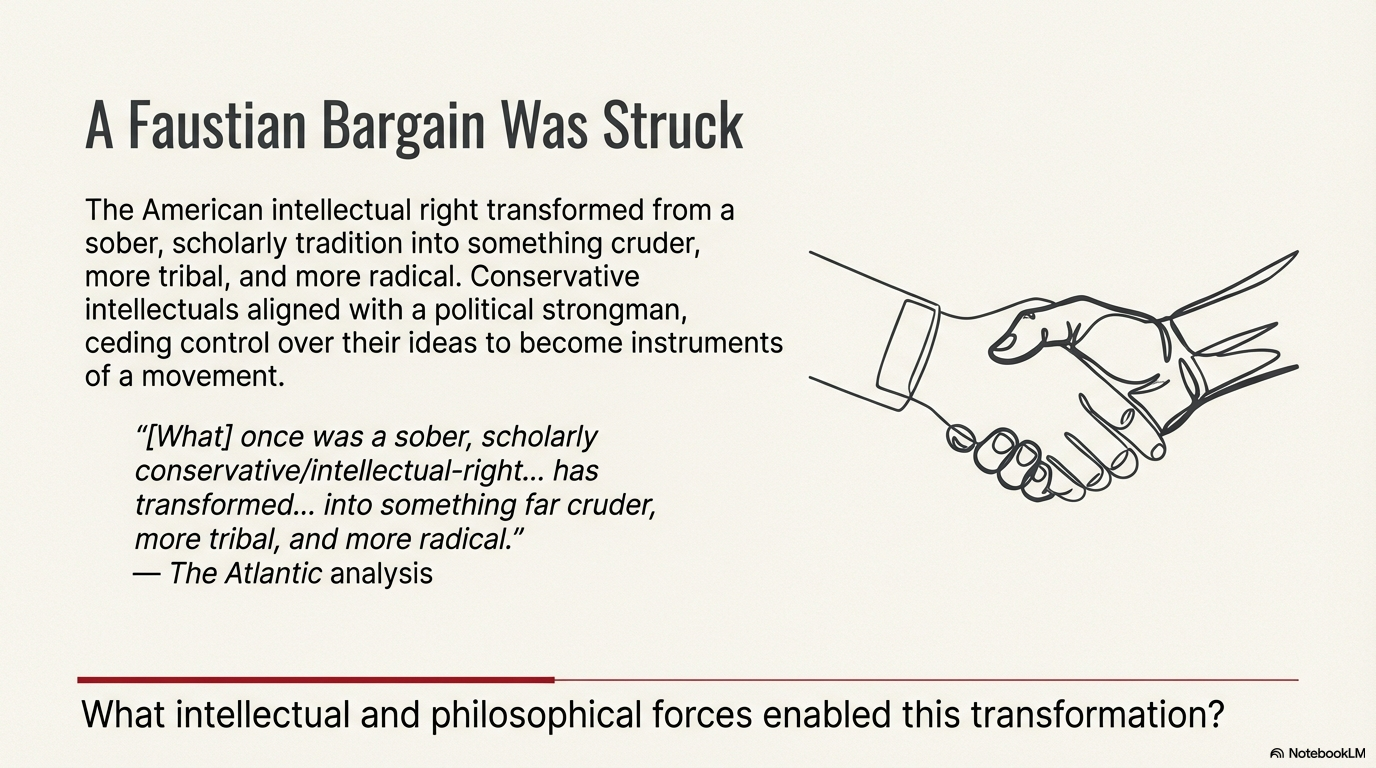 A Faustian Bargain Was Struck

The American intellectual right transformed from a sober, scholarly tradition into something cruder, more tribal, and more radical. Conservative intellectuals aligned with a political strongman, ceding control over their ideas to become instruments of a movement.

“[What] once was a sober, scholarly conservative/intellectual-right… has transformed… into something far cruder, more tribal, and more radical.”
— The Atlantic analysis

What intellectual and philosophical forces enabled this transformation?

NotebookLM